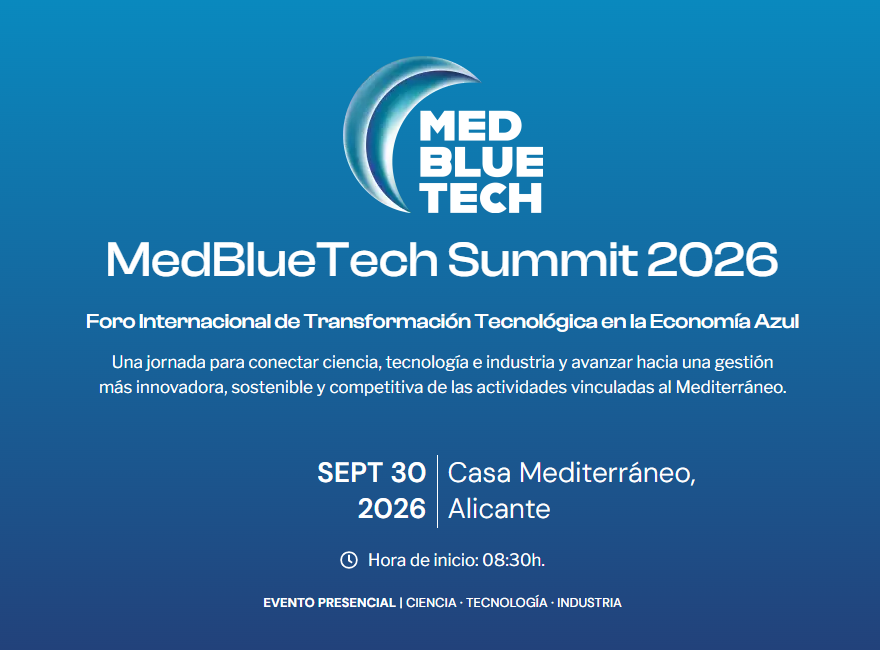 MED
BLUE
TECH

MedBlueTech Summit 2026

Foro Internacional de Transformación Tecnológica en la Economía Azul

Una jornada para conectar ciencia, tecnología e industria y avanzar hacia una gestión más innovadora, sostenible y competitiva de las actividades vinculadas al Mediterráneo.

SEPT 30
2026

Casa Mediterráneo,
Alicante

Hora de inicio: 08:30h.

EVENTO PRESENCIAL | CIENCIA · TECNOLOGÍA · INDUSTRIA